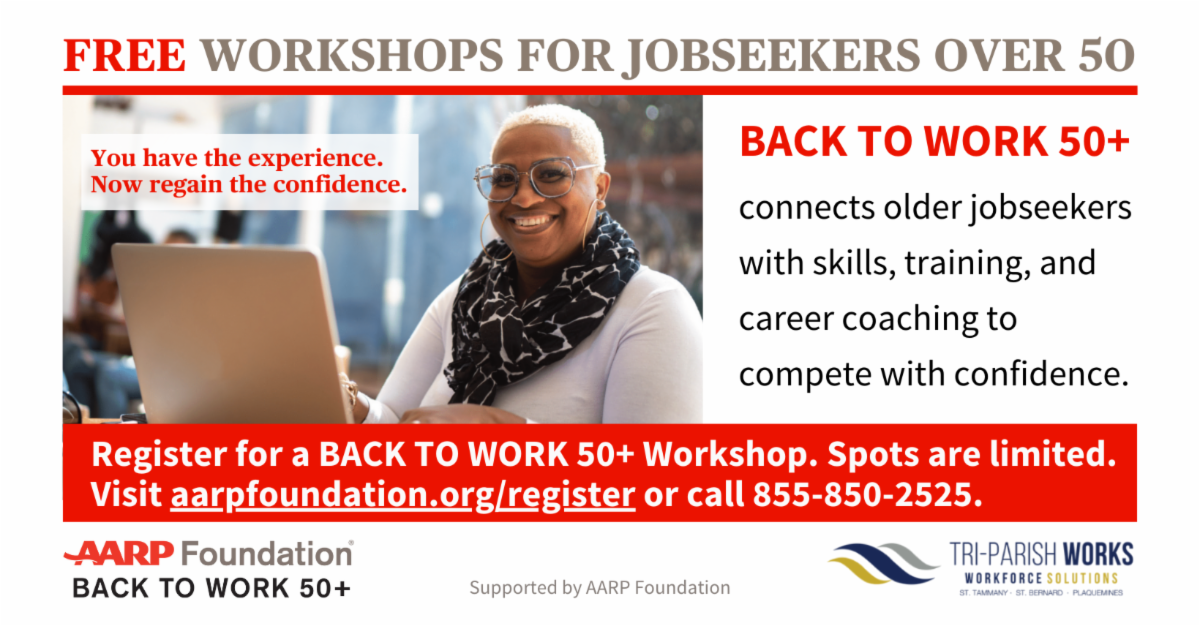 FREE WORKSHOPS FOR JOBSEEKERS OVER 50

You have the experience.
Now regain the confidence.

BACK TO WORK 50+

connects older jobseekers with skills, training, and career coaching to compete with confidence.

Register for a BACK TO WORK 50+ Workshop. Spots are limited.
Visit aarpfoundation.org/register or call 855-850-2525.

AARP Foundation
BACK TO WORK 50+

Supported by AARP Foundation

TRI-PARISH WORKS
WORKFORCE SOLUTIONS
ST. TAMMANY · ST. BERNARD · PLAQUEMINES